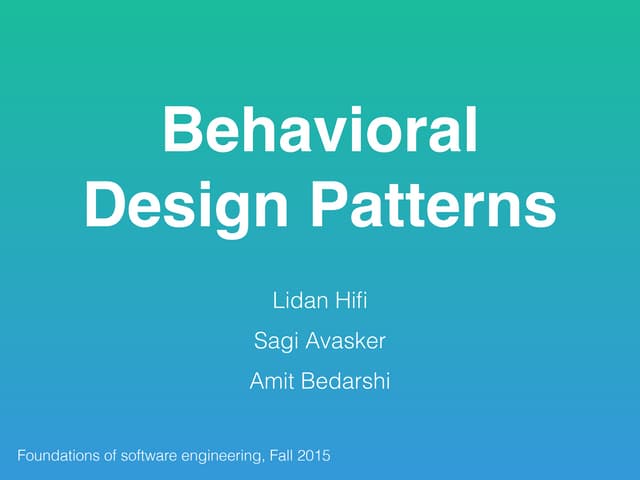 Behavioral Design Patterns

Lidan Hifi

Sagi Avasker

Amit Bedarshi

Foundations of software engineering, Fall 2015